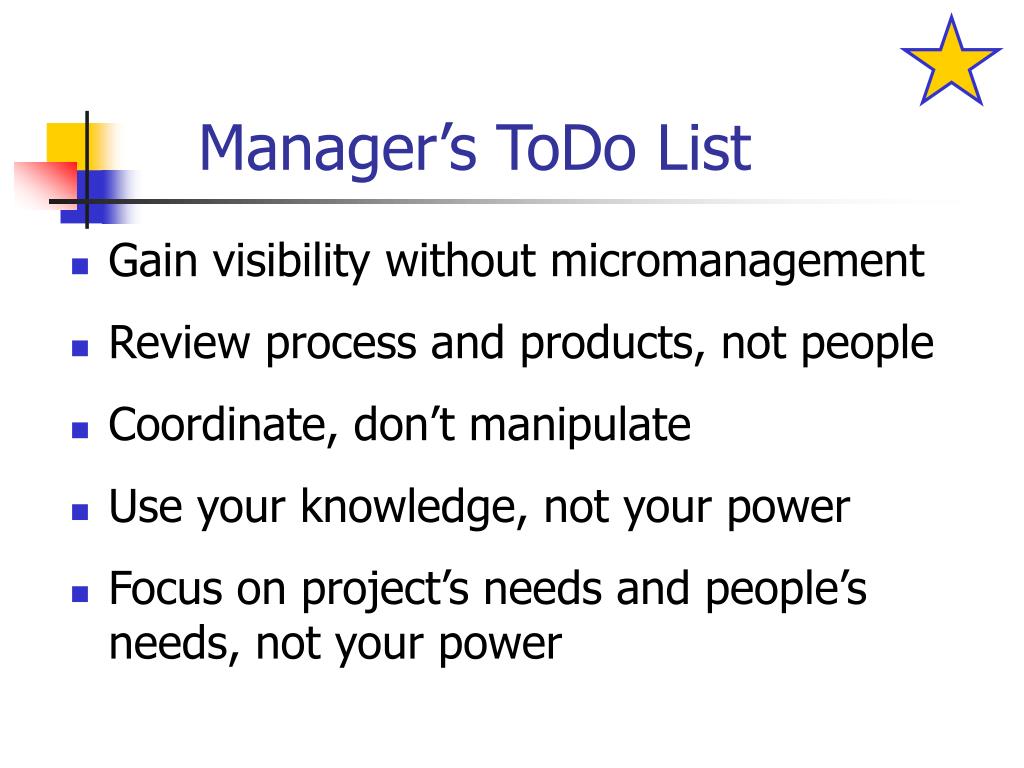 Manager’s ToDo List

- Gain visibility without micromanagement
- Review process and products, not people
- Coordinate, don’t manipulate
- Use your knowledge, not your power
- Focus on project’s needs and people’s needs, not your power